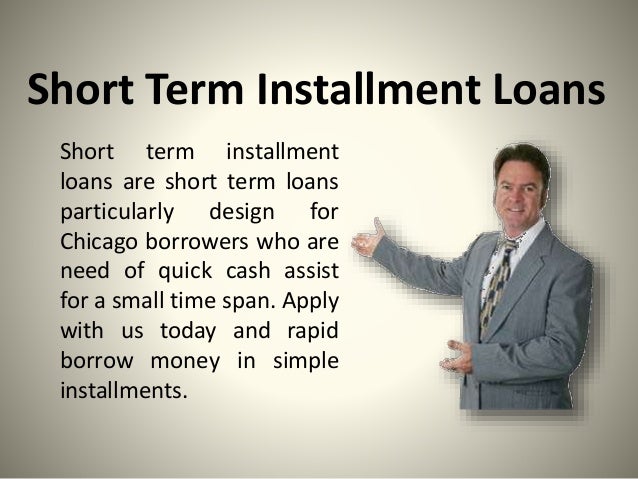 Short Term Installment Loans

Short term installment loans are short term loans particularly design for Chicago borrowers who are need of quick cash assist for a small time span. Apply with us today and rapid borrow money in simple installments.